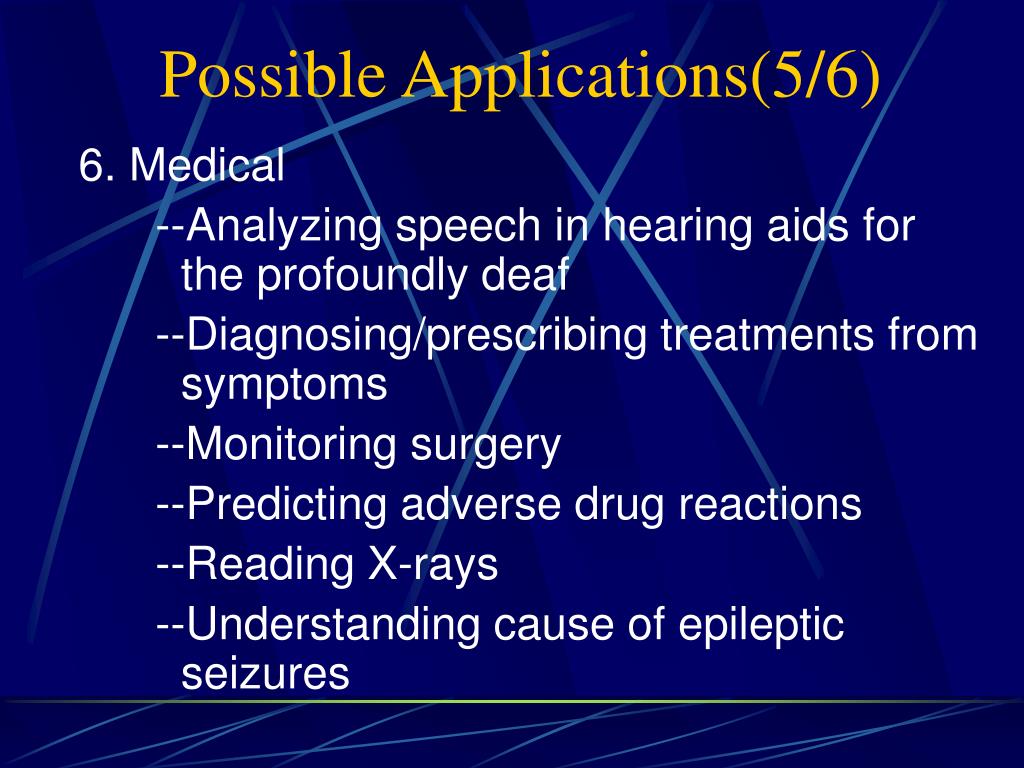 Possible Applications(5/6)

6. Medical

--Analyzing speech in hearing aids for the profoundly deaf

--Diagnosing/prescribing treatments from symptoms

--Monitoring surgery

--Predicting adverse drug reactions

--Reading X-rays

--Understanding cause of epileptic seizures